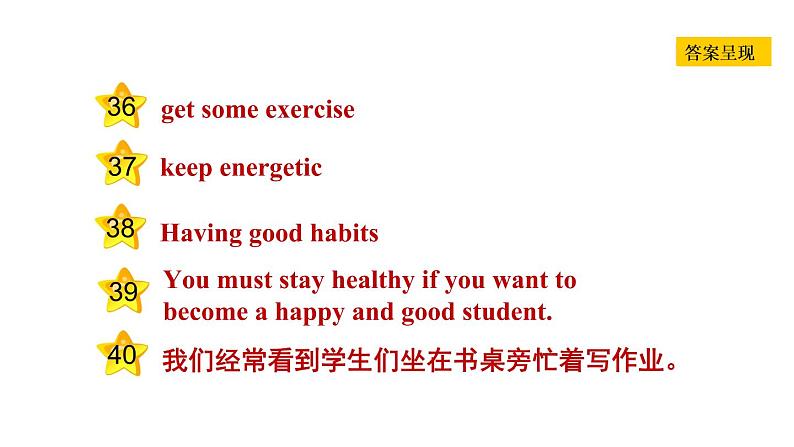 答案呈现

36 get some exercise

37 keep energetic

38 Having good habits

39 You must stay healthy if you want to become a happy and good student.

40 我们经常看到学生们坐在书桌旁忙着写作业。